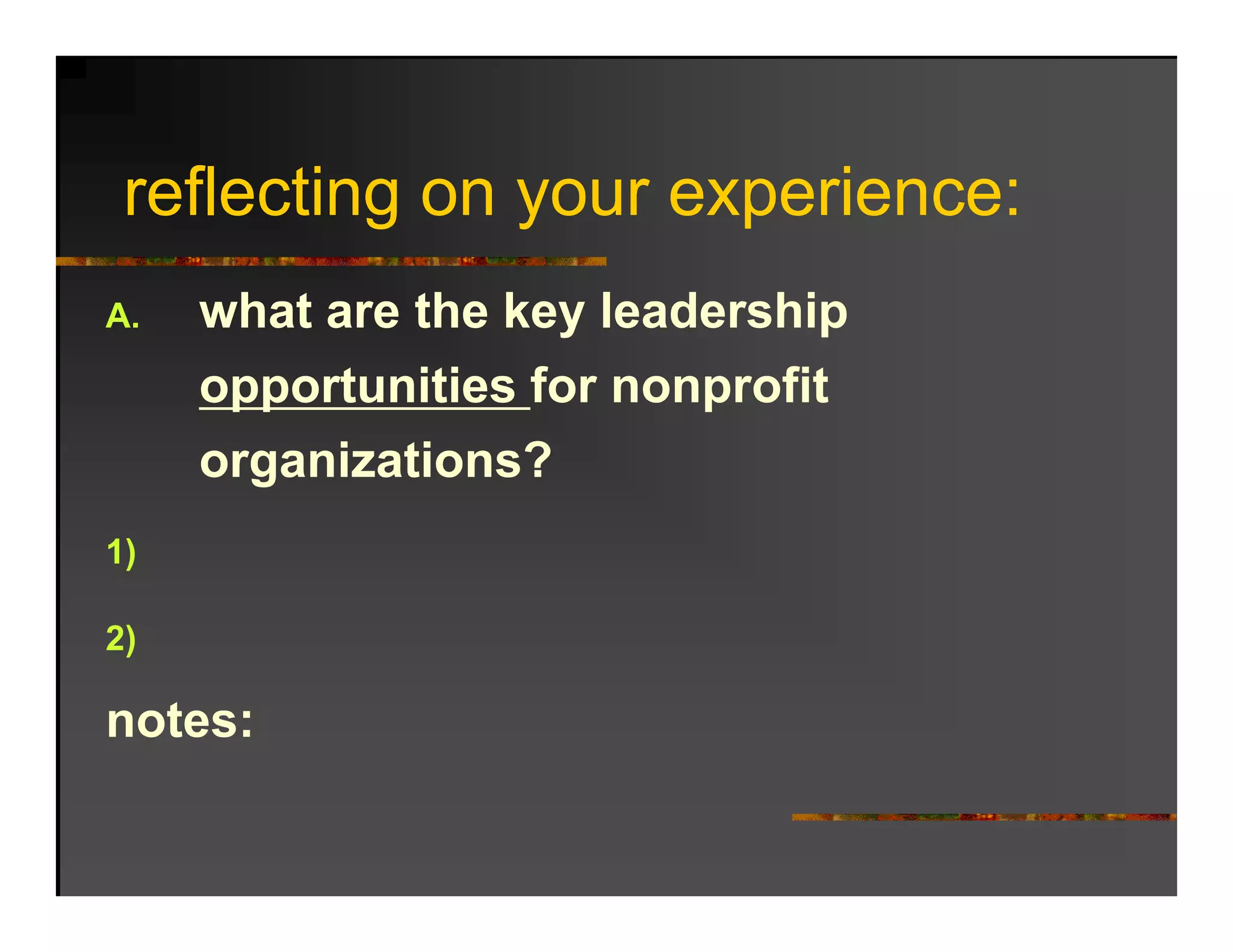 reflecting on your experience:

A. what are the key leadership opportunities for nonprofit organizations?

1)

2)

notes: